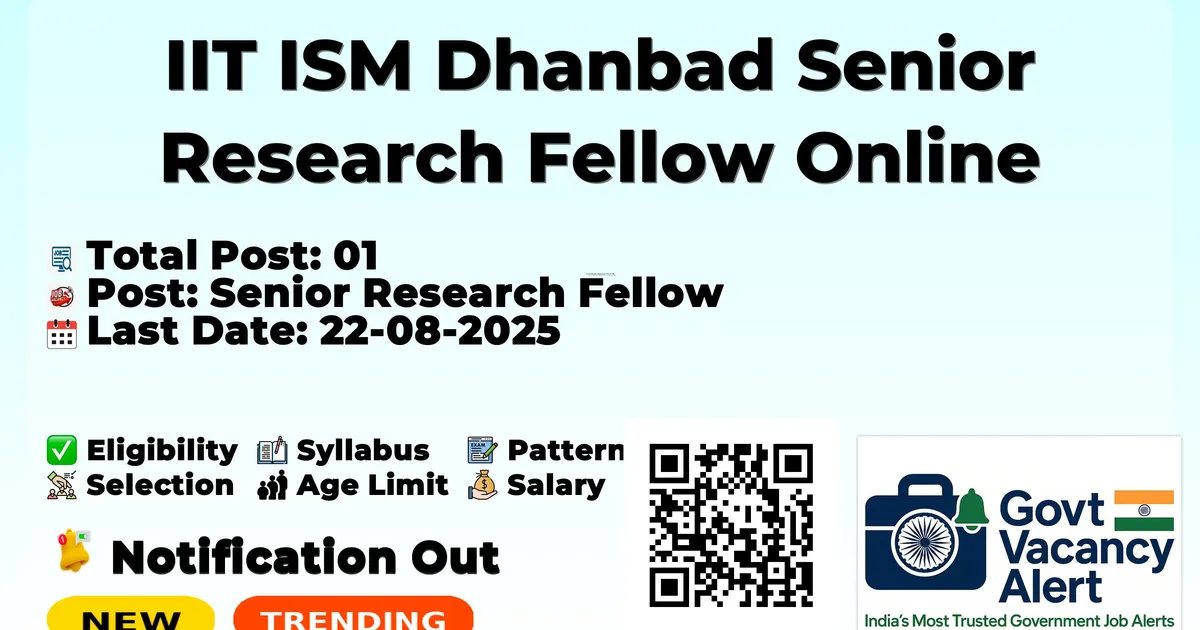 IIT ISM Dhanbad Senior Research Fellow Online

Total Post: 01
Post: Senior Research Fellow
Last Date: 22-08-2025

Eligibility Syllabus Pattern
Selection Age Limit Salary

Notification Out

NEW TRENDING

Govt Vacancy Alert
India's Most Trusted Government Job Alerts